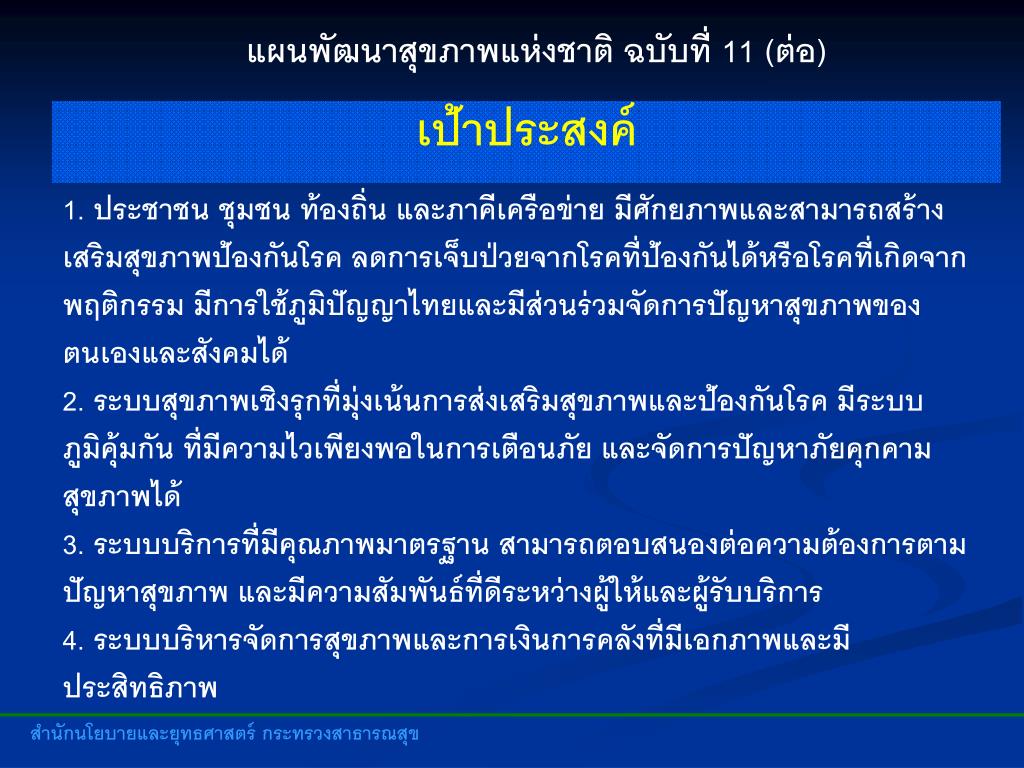 แผนพัฒนาสุขภาพแห่งชาติ ฉบับที่ 11 (ต่อ)

เป้าประสงค์

1. ประชาชน ชุมชน ท้องถิ่น และภาคีเครือข่าย มีศักยภาพและสามารถสร้างเสริมสุขภาพป้องกันโรค ลดการเจ็บป่วยจากโรคที่ป้องกันได้หรือโรคที่เกิดจากพฤติกรรม มีการใช้ภูมิปัญญาไทยและมีส่วนร่วมจัดการปัญหาสุขภาพของตนเองและสังคมได้

2. ระบบสุขภาพเชิงรุกที่มุ่งเน้นการส่งเสริมสุขภาพและป้องกันโรค มีระบบภูมิคุ้มกัน ที่มีความไวเพียงพอในการเตือนภัย และจัดการปัญหาภัยคุกคามสุขภาพได้

3. ระบบบริการที่มีคุณภาพมาตรฐาน สามารถตอบสนองต่อความต้องการตามปัญหาสุขภาพ และมีความสัมพันธ์ที่ดีระหว่างผู้ให้และผู้รับบริการ

4. ระบบบริหารจัดการสุขภาพและการเงินการคลังที่มีเอกภาพและมีประสิทธิภาพ

สำนักนโยบายและยุทธศาสตร์ กระทรวงสาธารณสุข